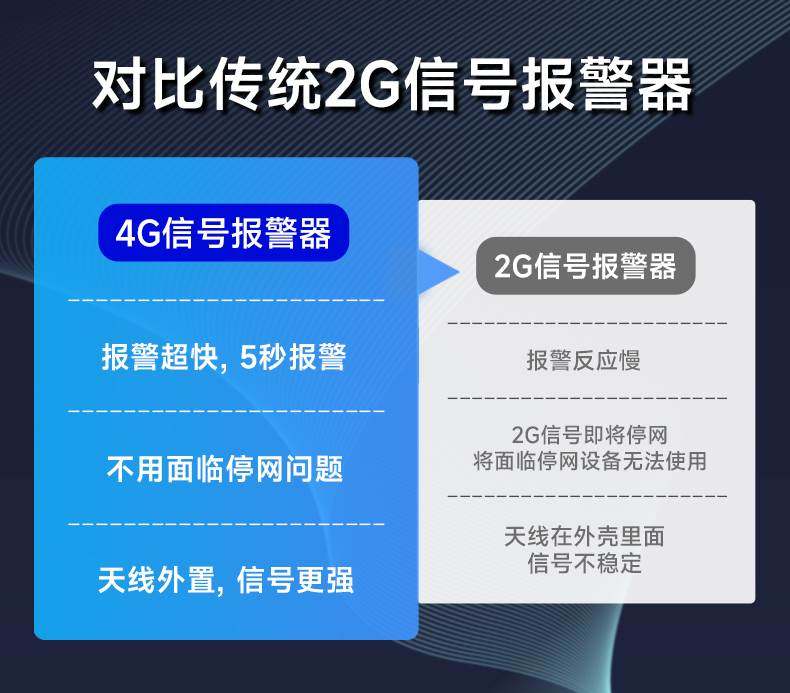 对比传统2G信号报警器

4G信号报警器

报警超快, 5秒报警

不用面临停网问题

天线外置, 信号更强

2G信号报警器

报警反应慢

2G信号即将停网
将面临停网设备无法使用

天线在外壳里面
信号不稳定